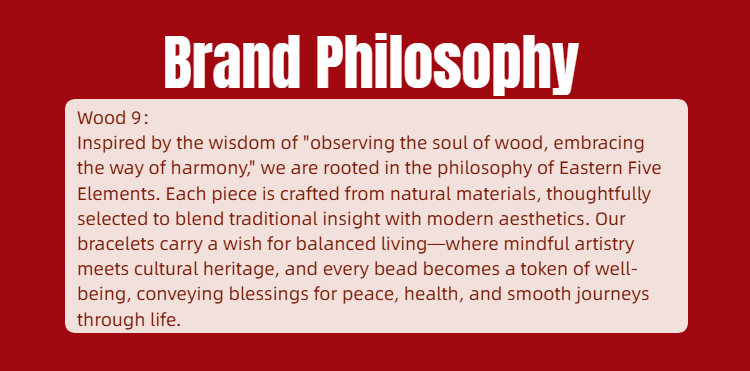 Brand Philosophy

Wood 9:
Inspired by the wisdom of "observing the soul of wood, embracing the way of harmony," we are rooted in the philosophy of Eastern Five Elements. Each piece is crafted from natural materials, thoughtfully selected to blend traditional insight with modern aesthetics. Our bracelets carry a wish for balanced living—where mindful artistry meets cultural heritage, and every bead becomes a token of well-being, conveying blessings for peace, health, and smooth journeys through life.